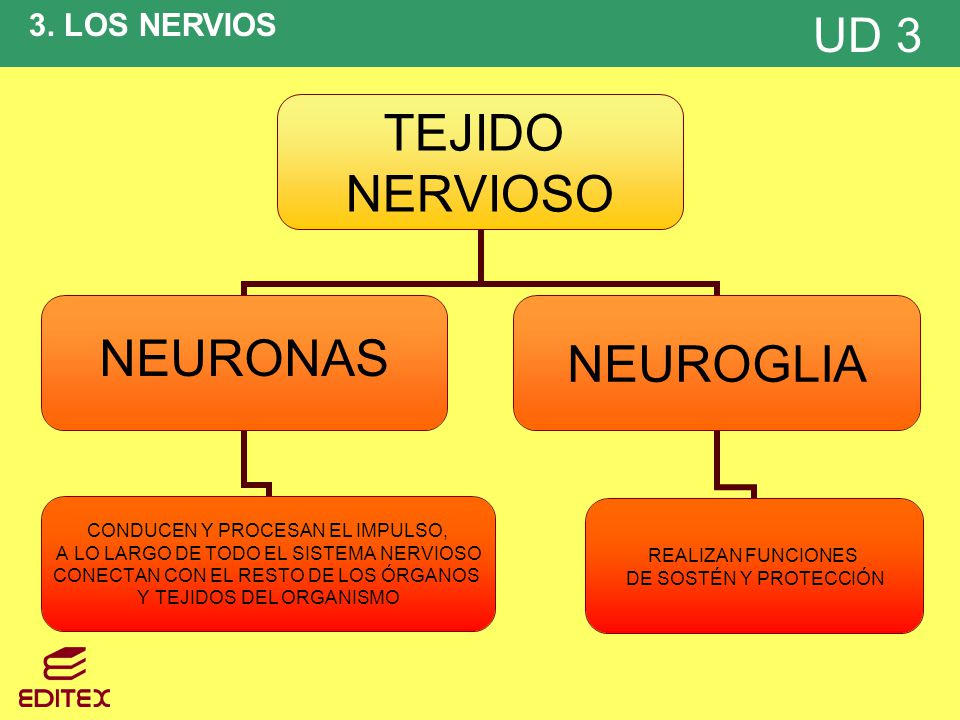 3. LOS NERVIOS

UD 3

TEJIDO NERVIOSO

NEURONAS

NEUROGLIA

CONDUCEN Y PROCESAN EL IMPULSO, A LO LARGO DE TODO EL SISTEMA NERVIOSO CONECTAN CON EL RESTO DE LOS ÓRGANOS Y TEJIDOS DEL ORGANISMO

REALIZAN FUNCIONES DE SOSTÉN Y PROTECCIÓN

EDITEX